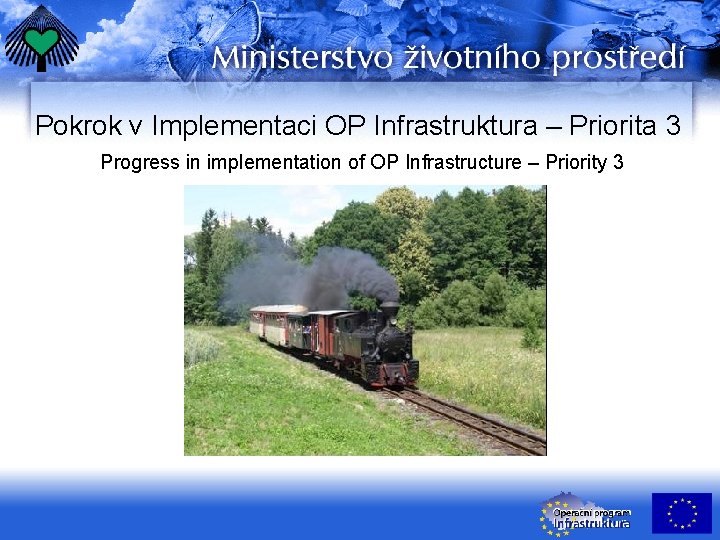 Ministerstvo životního prostředí

Pokrok v Implementaci OP Infrastruktura – Priorita 3

Progress in implementation of OP Infrastructure – Priority 3

Operační program Infrastruktura